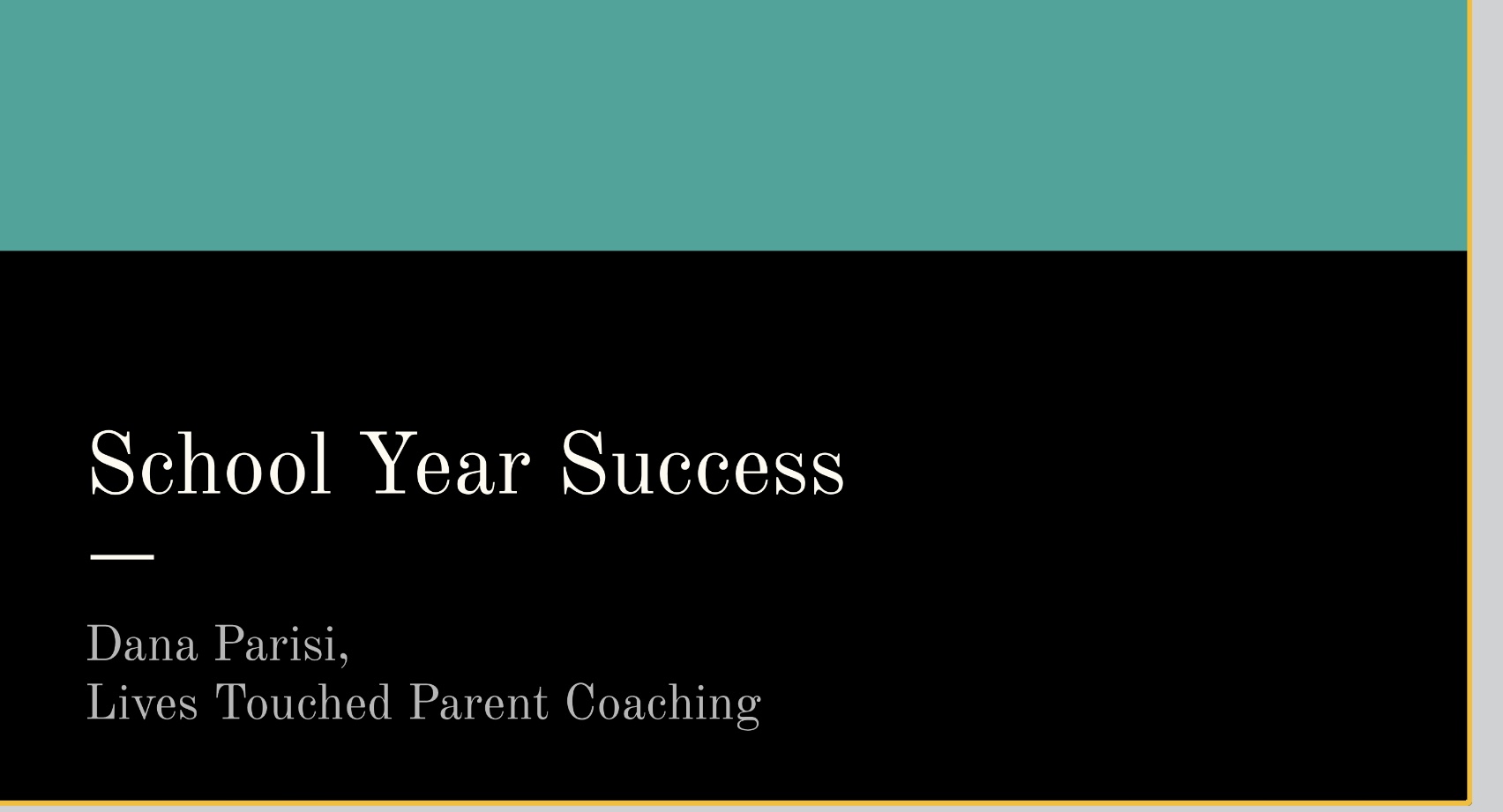 School Year Success

Dana Parisi,
Lives Touched Parent Coaching